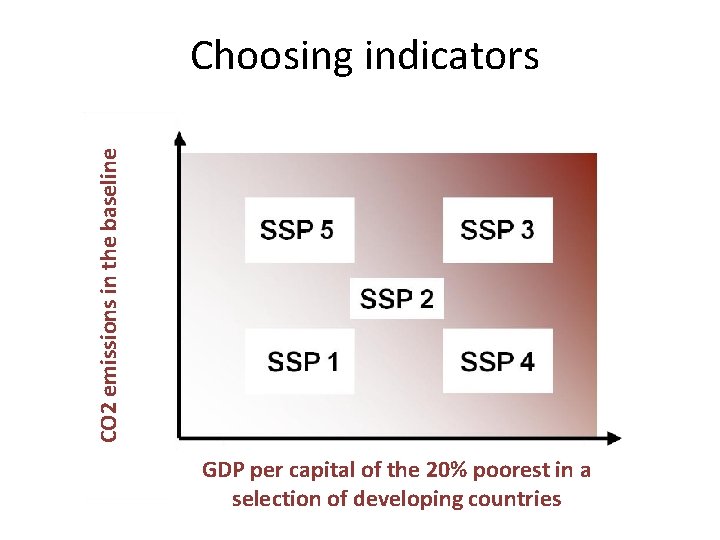 Choosing indicators

CO2 emissions in the baseline

SSP 5

SSP 3

SSP 2

SSP 1

SSP 4

GDP per capital of the 20% poorest in a selection of developing countries